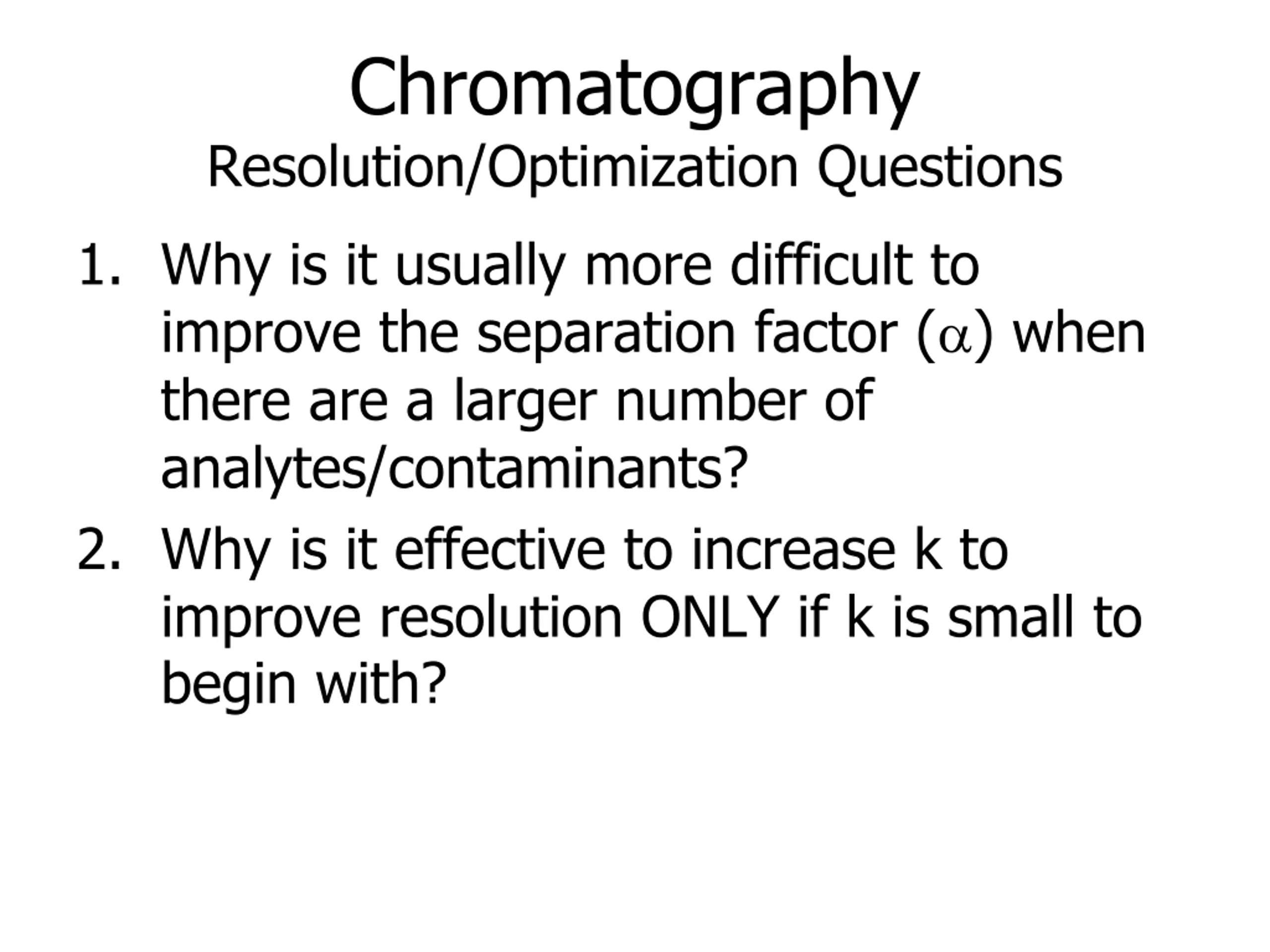 Chromatography
Resolution/Optimization Questions

1. Why is it usually more difficult to improve the separation factor ($\alpha$) when there are a larger number of analytes/contaminants?

2. Why is it effective to increase k to improve resolution ONLY if k is small to begin with?